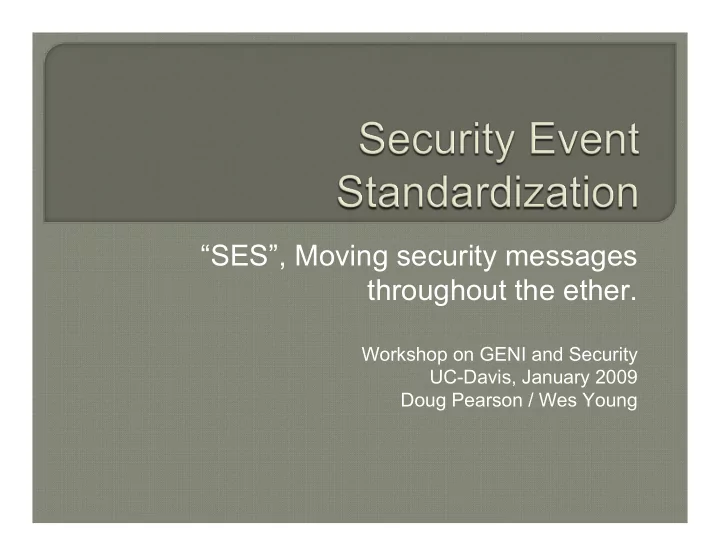 Security Event Standardization

“SES”, Moving security messages throughout the ether.

Workshop on GENI and Security
UC-Davis, January 2009
Doug Pearson / Wes Young